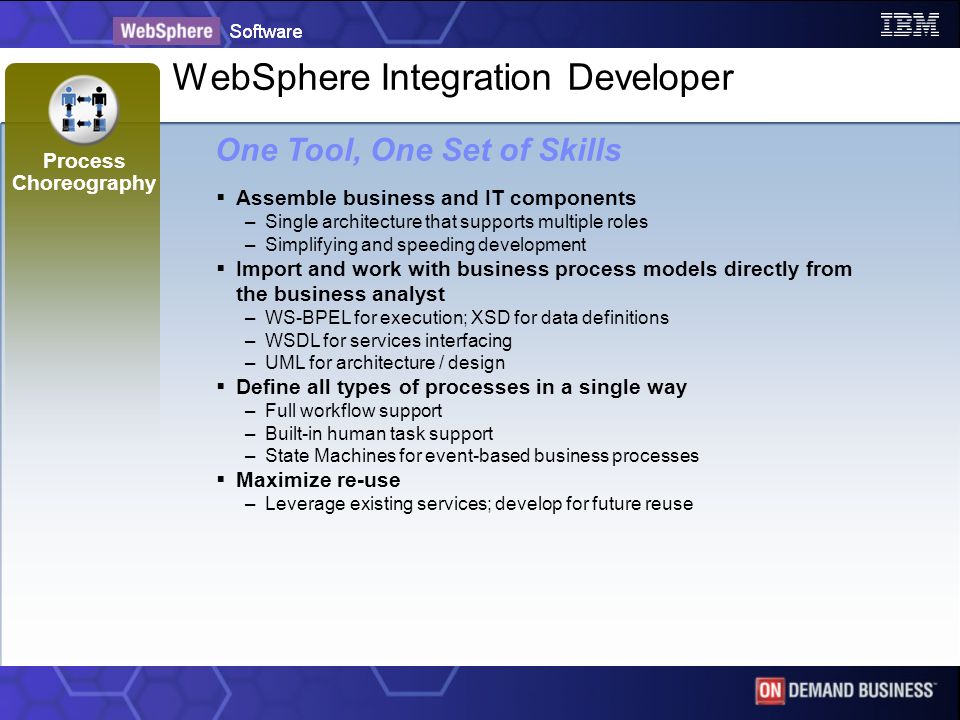 WebSphere Software

IBM

WebSphere Integration Developer

Process Choreography

One Tool, One Set of Skills

▪ Assemble business and IT components
– Single architecture that supports multiple roles
– Simplifying and speeding development
▪ Import and work with business process models directly from the business analyst
– WS-BPEL for execution; XSD for data definitions
– WSDL for services interfacing
– UML for architecture / design
▪ Define all types of processes in a single way
– Full workflow support
– Built-in human task support
– State Machines for event-based business processes
▪ Maximize re-use
– Leverage existing services; develop for future reuse

ON DEMAND BUSINESS